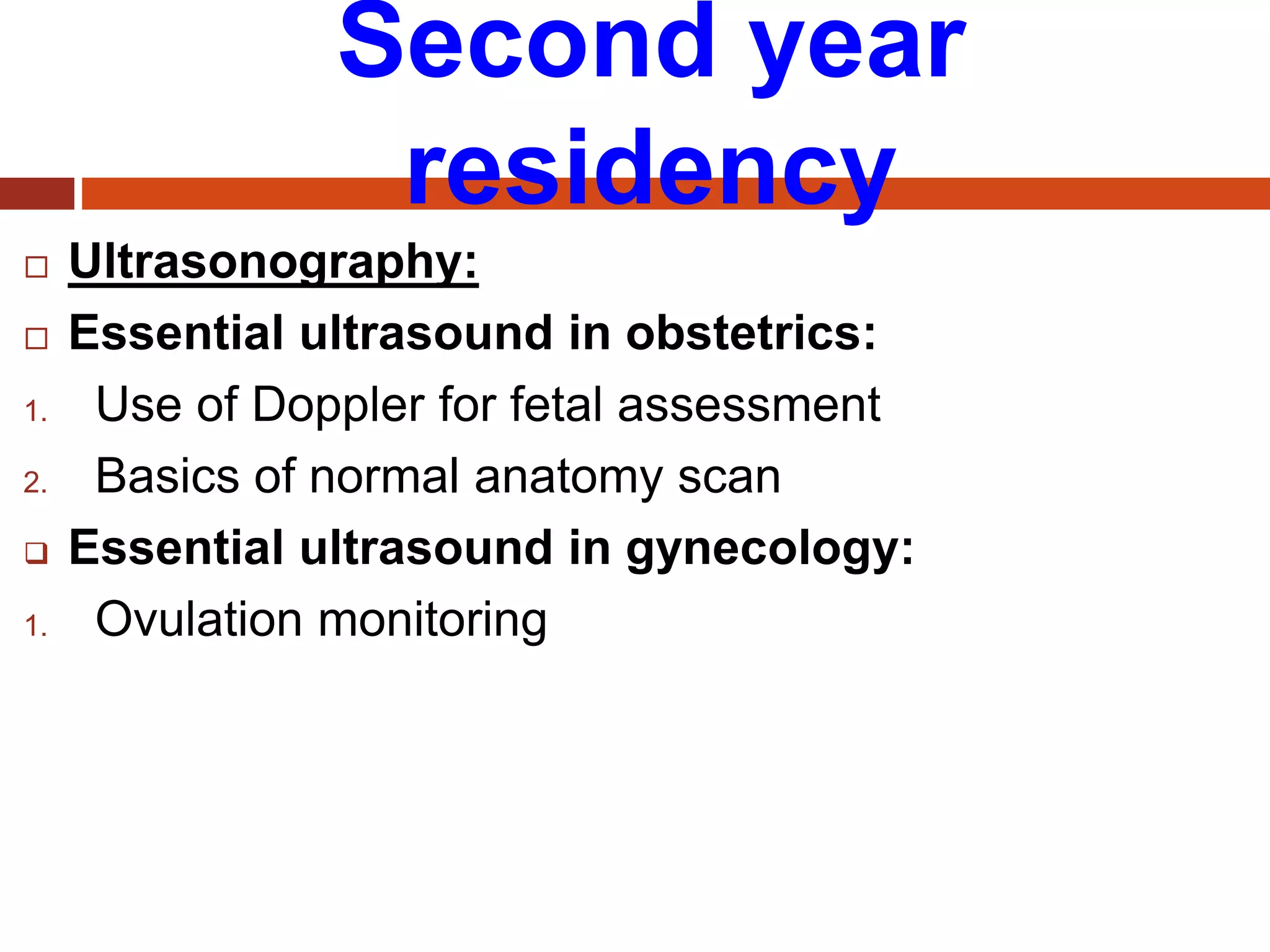 Second year residency

Ultrasonography:

Essential ultrasound in obstetrics:

1. Use of Doppler for fetal assessment
2. Basics of normal anatomy scan

Essential ultrasound in gynecology:

1. Ovulation monitoring